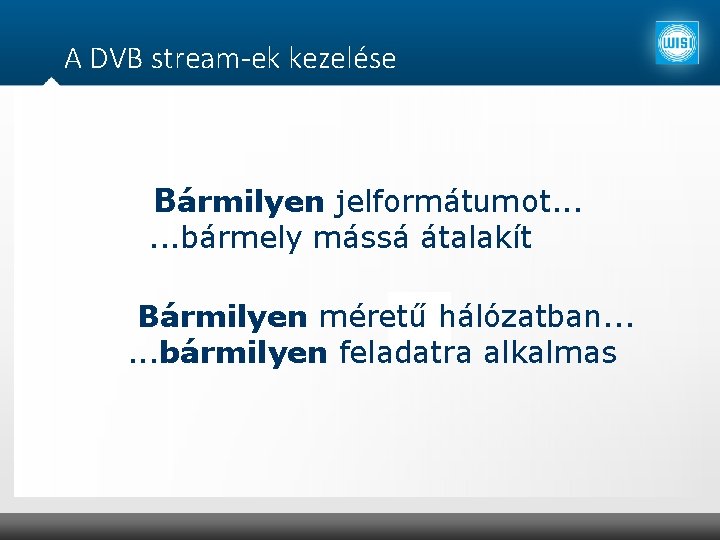 A DVB stream-ek kezelése

WISI

Bármilyen jelformátumot...
...bármely mássá átalakít

Bármilyen méretű hálózatban...
...bármilyen feladatra alkalmas